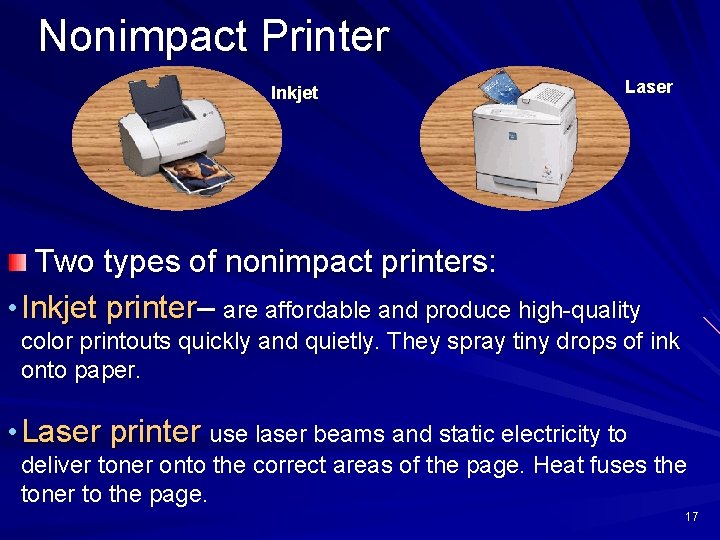 Nonimpact Printer

Inkjet

Laser

Two types of nonimpact printers:

• Inkjet printer– are affordable and produce high-quality color printouts quickly and quietly. They spray tiny drops of ink onto paper.

• Laser printer use laser beams and static electricity to deliver toner onto the correct areas of the page. Heat fuses the toner to the page.

17